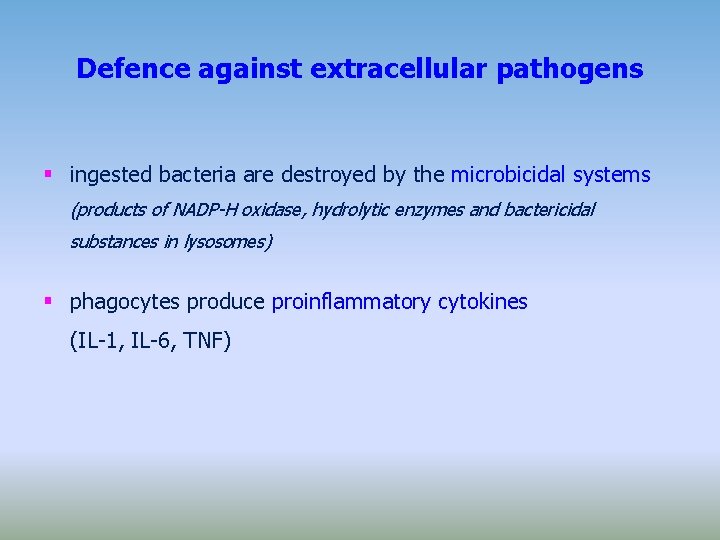 Defence against extracellular pathogens

▪ ingested bacteria are destroyed by the microbicidal systems
(products of NADP-H oxidase, hydrolytic enzymes and bactericidal substances in lysosomes)

▪ phagocytes produce proinflammatory cytokines
(IL-1, IL-6, TNF)